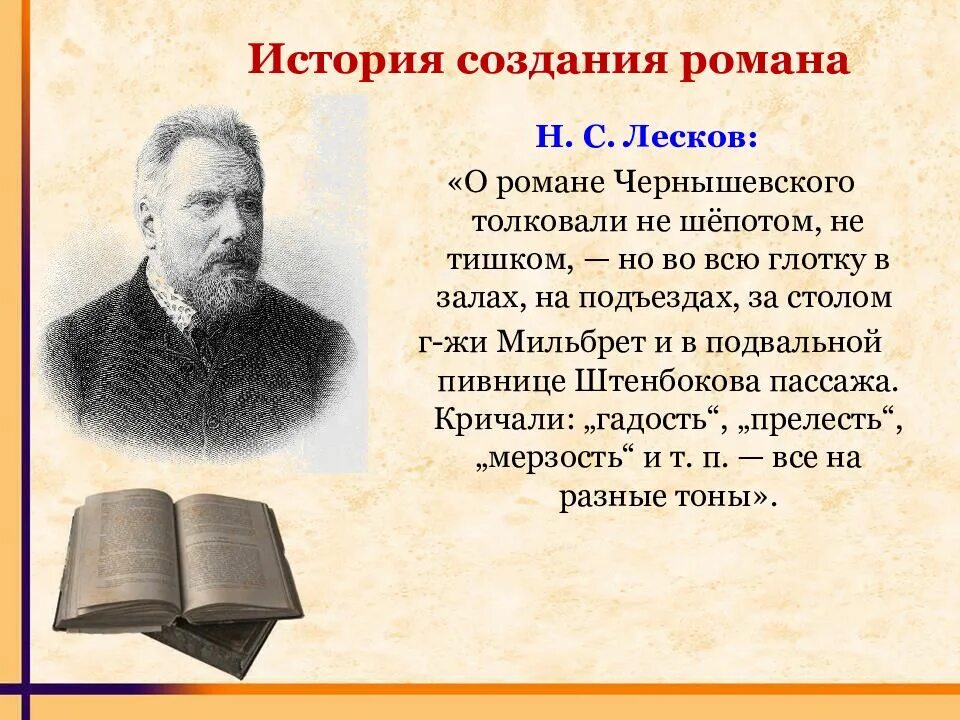 История создания романа

Н. С. Лесков:

«О романе Чернышевского толковали не шёпотом, не тишком, — но во всю глотку в залах, на подъездах, за столом г-жи Мильбрет и в подвальной пивнице Штенбокова пассажа. Кричали: „гадость“, „прелесть“, „мерзость“ и т. п. — все на разные тоны».